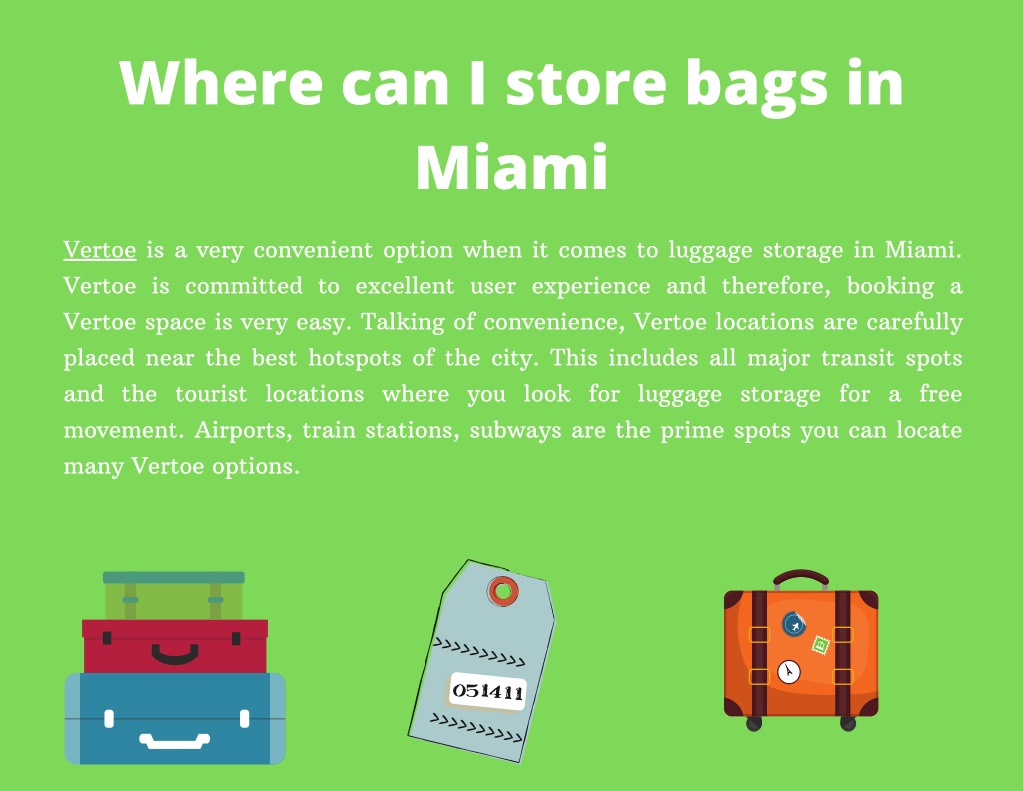 Where can I store bags in Miami

Vertoe is a very convenient option when it comes to luggage storage in Miami. Vertoe is committed to excellent user experience and therefore, booking a Vertoe space is very easy. Talking of convenience, Vertoe locations are carefully placed near the best hotspots of the city. This includes all major transit spots and the tourist locations where you look for luggage storage for a free movement. Airports, train stations, subways are the prime spots you can locate many Vertoe options.

>>>>>>>>>>
051411
>>>>>>>>>>